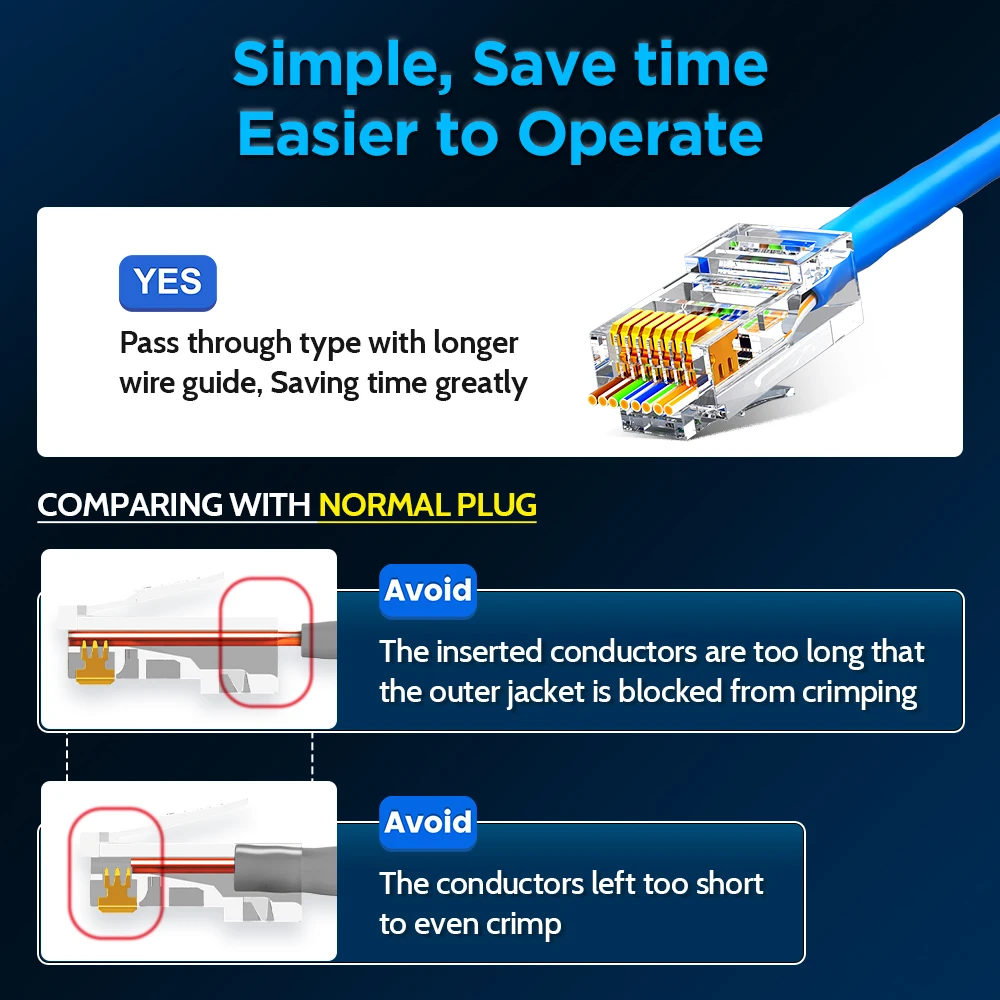 Simple, Save time
Easier to Operate

YES

Pass through type with longer wire guide, Saving time greatly

COMPARING WITH NORMAL PLUG

Avoid

The inserted conductors are too long that the outer jacket is blocked from crimping

Avoid

The conductors left too short to even crimp